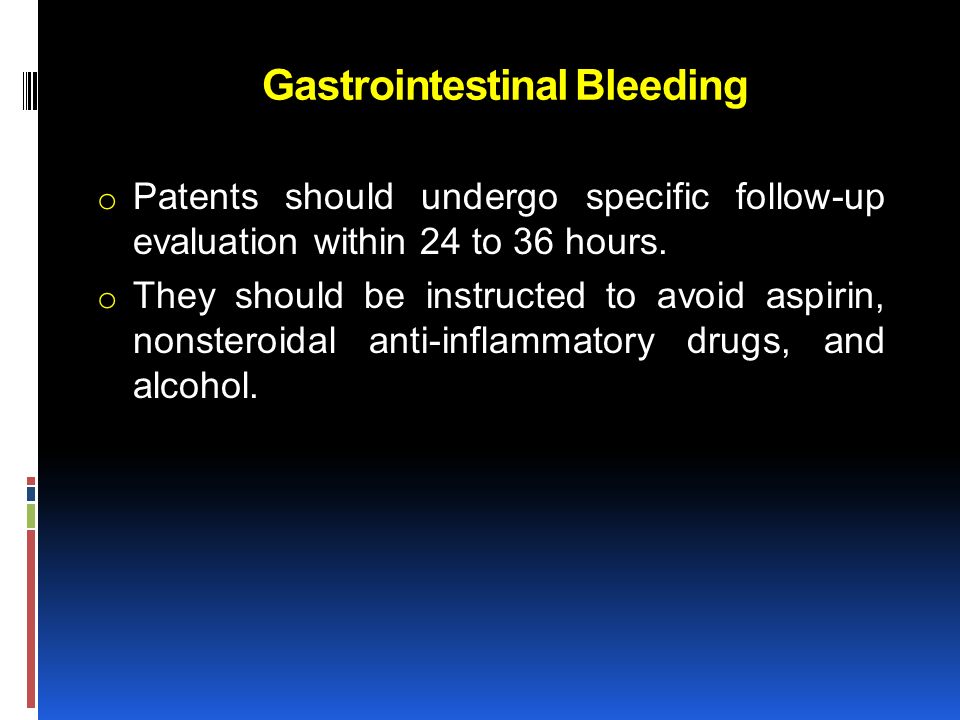 Gastrointestinal Bleeding

o Patents should undergo specific follow-up evaluation within 24 to 36 hours.

o They should be instructed to avoid aspirin, nonsteroidal anti-inflammatory drugs, and alcohol.